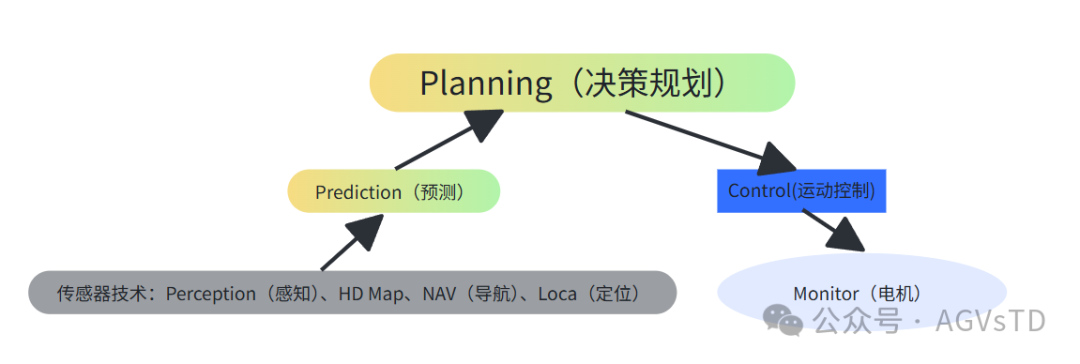 Planning（决策规划）

Prediction（预测）

Control(运动控制)

传感器技术：Perception（感知）、HD Map、NAV（导航）、Loca（定位）

Monitor（电机）

公众号 · AGVsTD